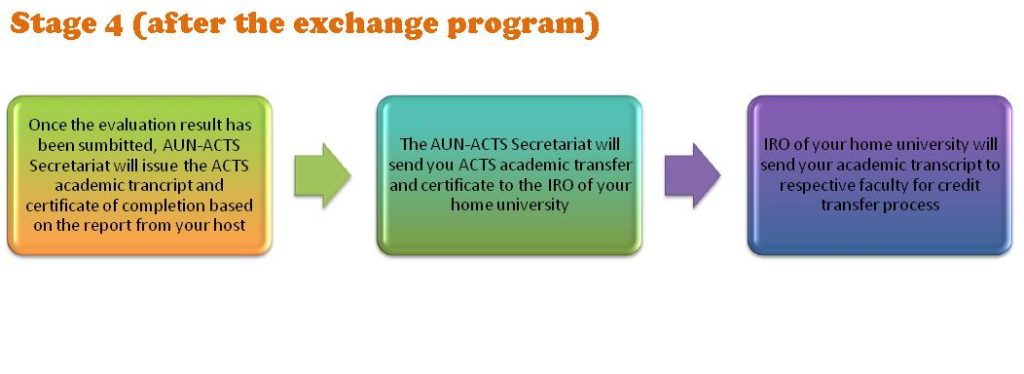 Stage 4 (after the exchange program)

Once the evaluation result has been sumbitted, AUN-ACTS Secretariat will issue the ACTS academic trancript and certificate of completion based on the report from your host

The AUN-ACTS Secretariat will send you ACTS academic transfer and certificate to the IRO of your home university

IRO of your home university will send your academic transcript to respective faculty for credit transfer process